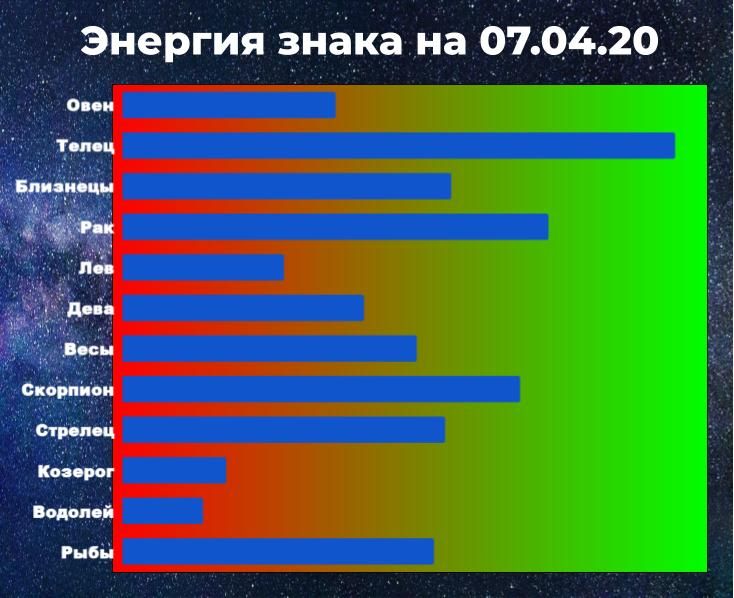 Энергия знака на 07.04.20

Овен
Телец
Близнецы
Рак
Лев
Дева
Весы
Скорпион
Стрелец
Козерог
Водолей
Рыбы